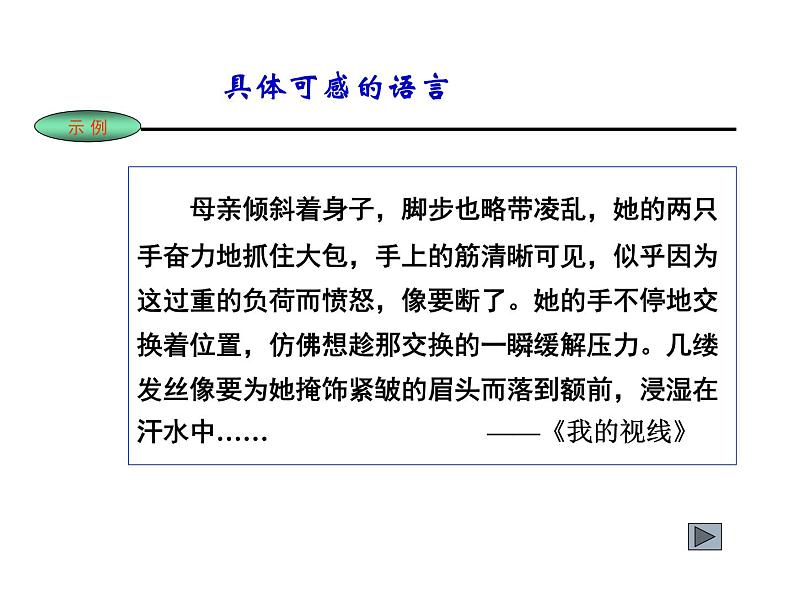 具体可感的语言

示 例

母亲倾斜着身子，脚步也略带凌乱，她的两只手奋力地抓住大包，手上的筋清晰可见，似乎因为这过重的负荷而愤怒，像要断了。她的手不停地交换着位置，仿佛想趁那交换的一瞬缓解压力。几缕发丝像要为她掩饰紧皱的眉头而落到额前，浸湿在汗水中……　　——《我的视线》